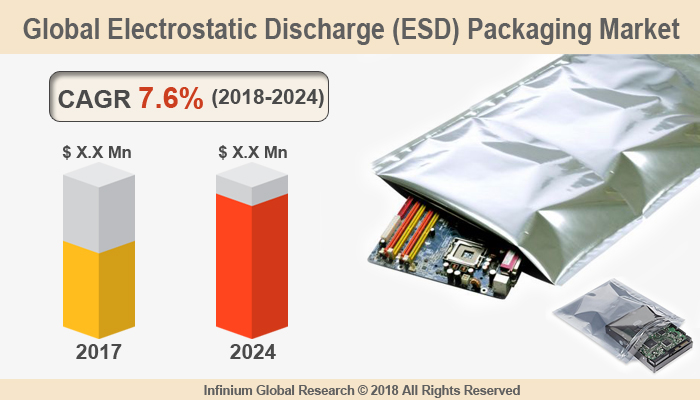 Global Electrostatic Discharge (ESD) Packaging Market

CAGR 7.6% (2018-2024)

$ X.X Mn

$ X.X Mn

2017

2024

Infinium Global Research © 2018 All Rights Reserved